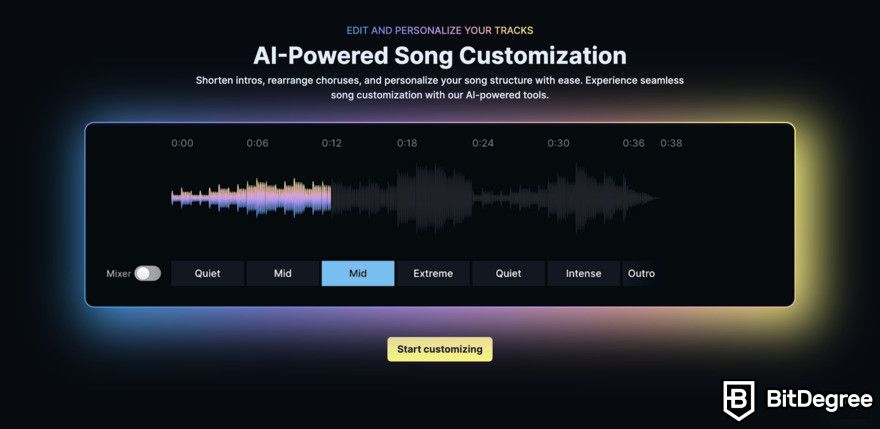 EDIT AND PERSONALIZE YOUR TRACKS

AI-Powered Song Customization

Shorten intros, rearrange choruses, and personalize your song structure with ease. Experience seamless song customization with our AI-powered tools.

0:00 0:06 0:12 0:18 0:24 0:30 0:36 0:38

Mixer Quiet Mid Mid Extreme Quiet Intense Outro

Start customizing

BitDegree